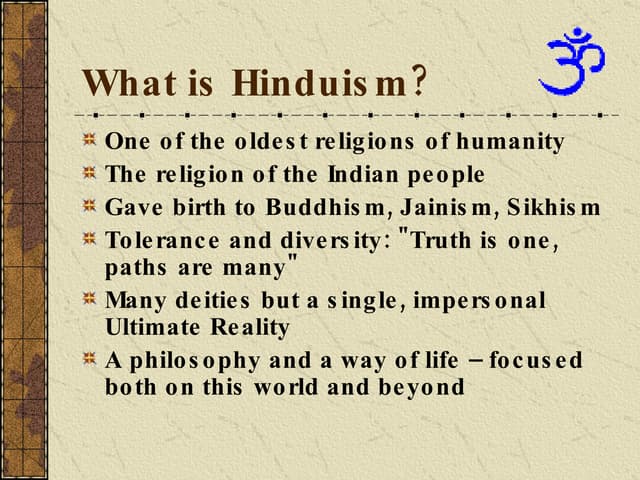 What is Hinduism?

One of the oldest religions of humanity
The religion of the Indian people
Gave birth to Buddhism, Jainism, Sikhism
Tolerance and diversity: "Truth is one, paths are many"
Many deities but a single, impersonal Ultimate Reality
A philosophy and a way of life – focused both on this world and beyond